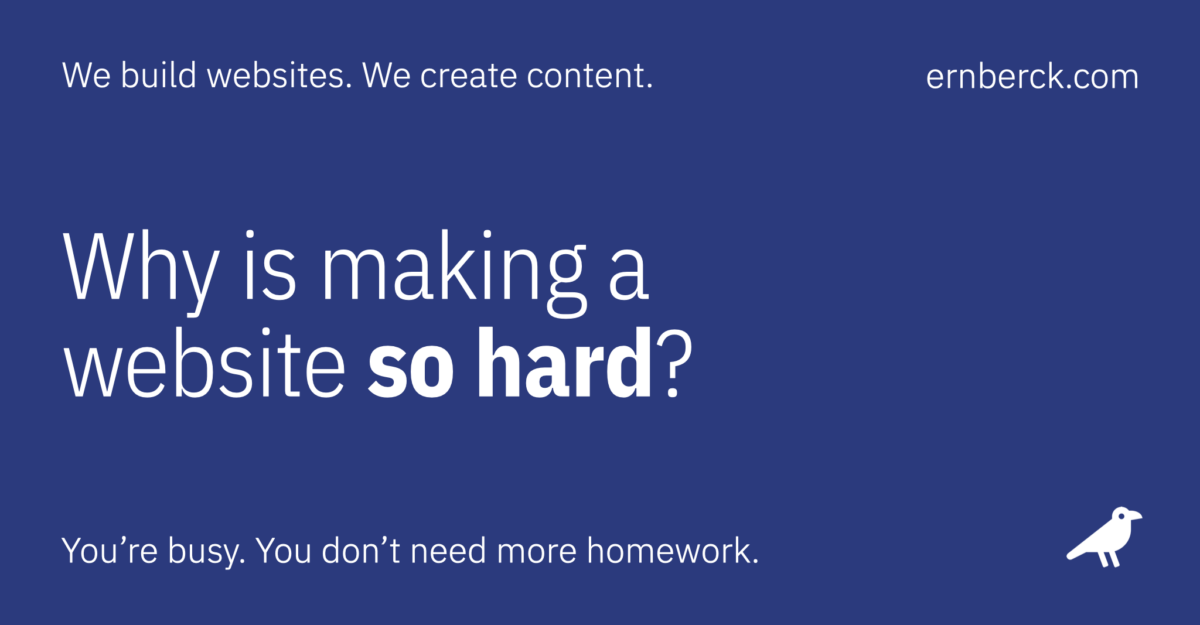 We build websites. We create content.

ernberck.com

Why is making a website so hard?

You’re busy. You don’t need more homework.